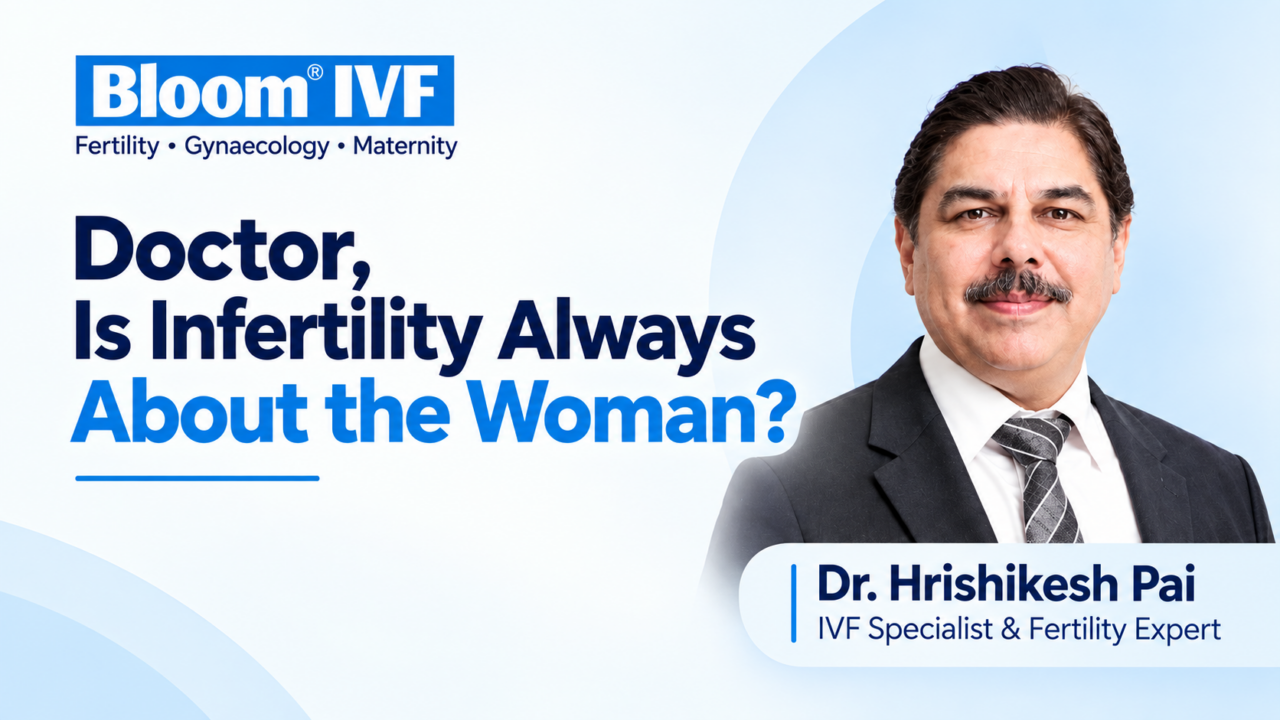 Bloom® IVF
Fertility • Gynaecology • Maternity

Doctor,
Is Infertility Always
About the Woman?

Dr. Hrishikesh Pai
IVF Specialist & Fertility Expert